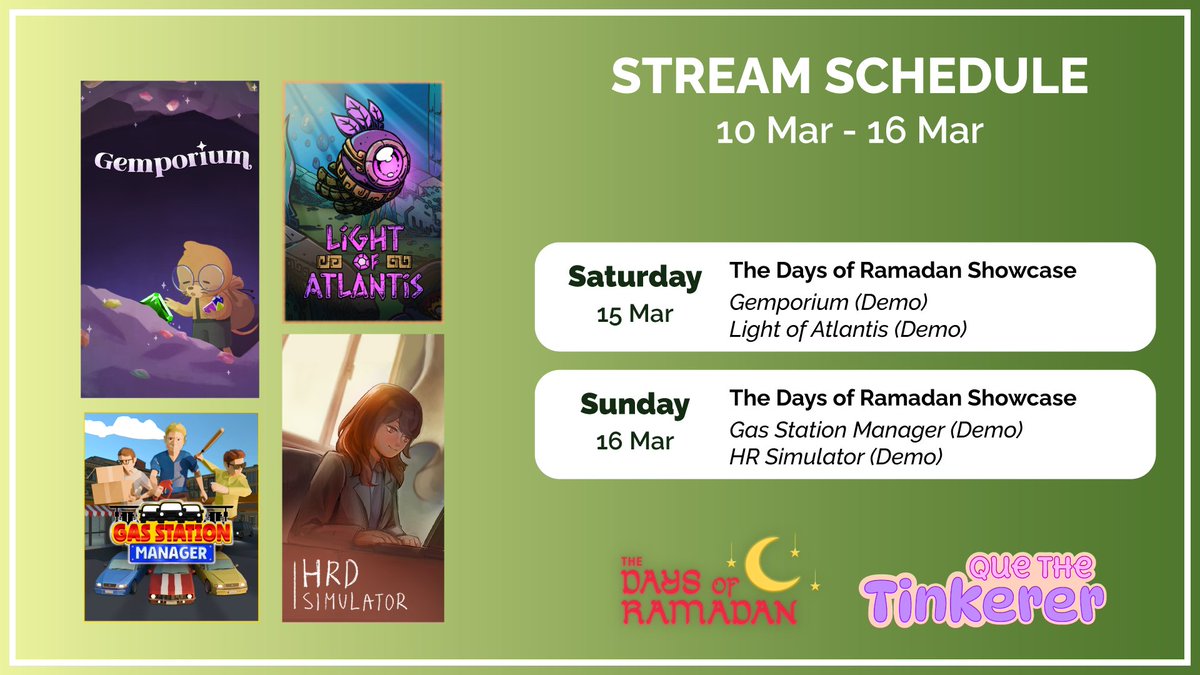 Gemporium

LIGHT OF ATLANTIS

GAS STATION MANAGER

HRD SIMULATOR

STREAM SCHEDULE
10 Mar - 16 Mar

Saturday
15 Mar

The Days of Ramadan Showcase
Gemporium (Demo)
Light of Atlantis (Demo)

Sunday
16 Mar

The Days of Ramadan Showcase
Gas Station Manager (Demo)
HR Simulator (Demo)

THE DAYS OF RAMADAN

QUE THE Tinkerer